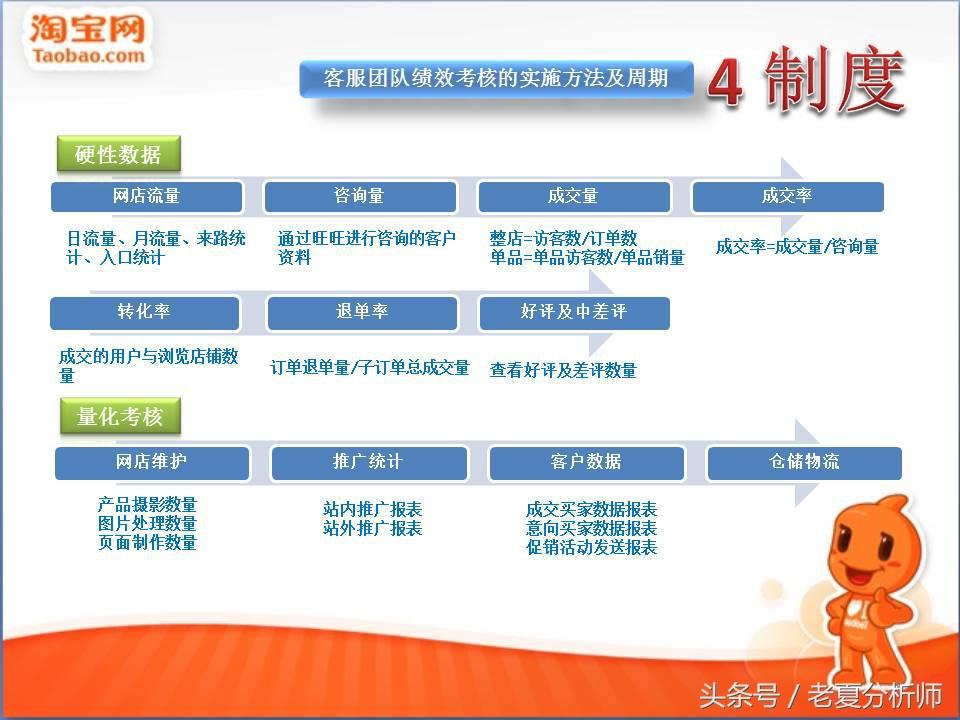 淘宝网
Taobao.com

客服团队绩效考核的实施方法及周期

4 制度

硬性数据

网店流量

日流量、月流量、来路统计、入口统计

咨询量

通过旺旺进行咨询的客户资料

成交量

整店=访客数/订单数
单品=单品访客数/单品销量

成交率

成交率=成交量/咨询量

转化率

成交的用户与浏览店铺数量

退单率

订单退单量/子订单总成交量

好评及中差评

查看好评及差评数量

量化考核

网店维护

产品摄影数量
图片处理数量
页面制作数量

推广统计

站内推广报表
站外推广报表

客户数据

成交买家数据报表
意向买家数据报表
促销活动发送报表

仓储物流

头条号 / 老夏分析师